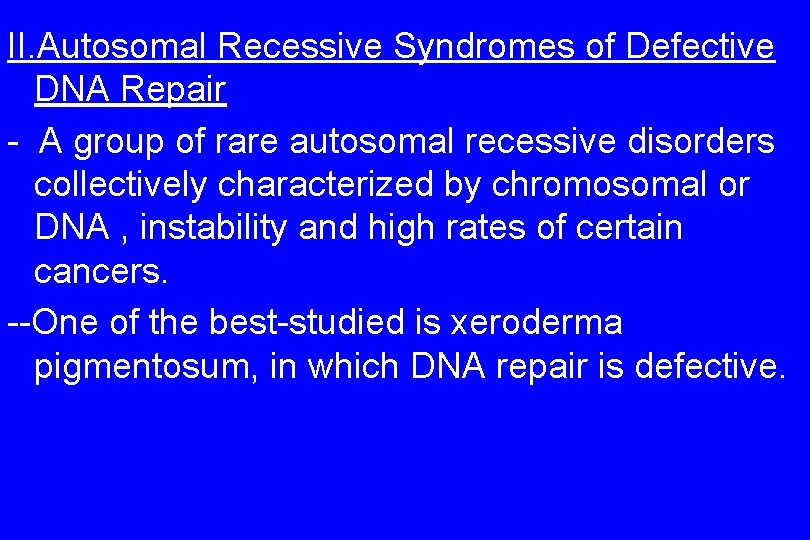 II.Autosomal Recessive Syndromes of Defective DNA Repair

- A group of rare autosomal recessive disorders collectively characterized by chromosomal or DNA , instability and high rates of certain cancers.

--One of the best-studied is xeroderma pigmentosum, in which DNA repair is defective.